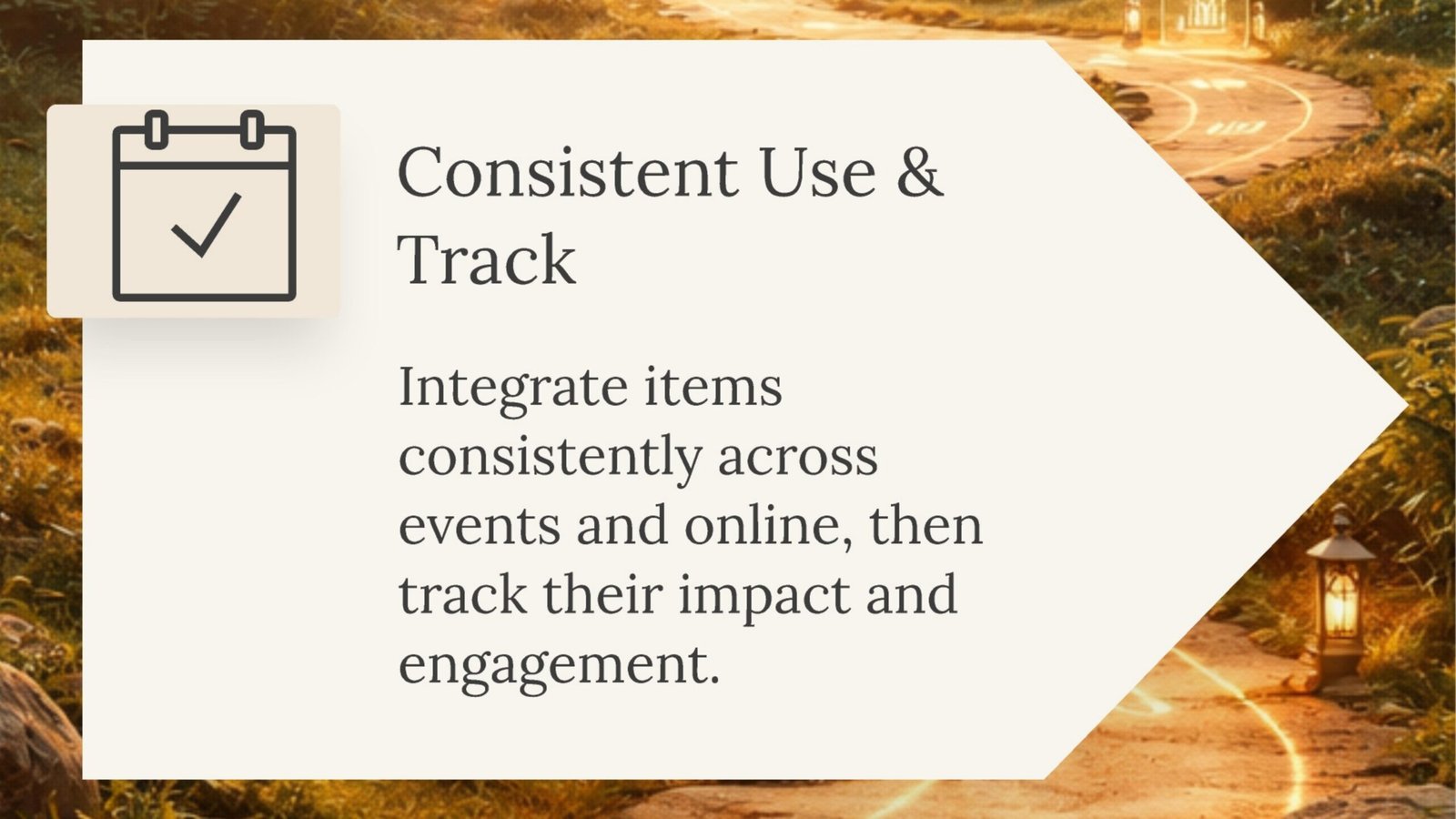 Consistent Use & Track

Integrate items consistently across events and online, then track their impact and engagement.